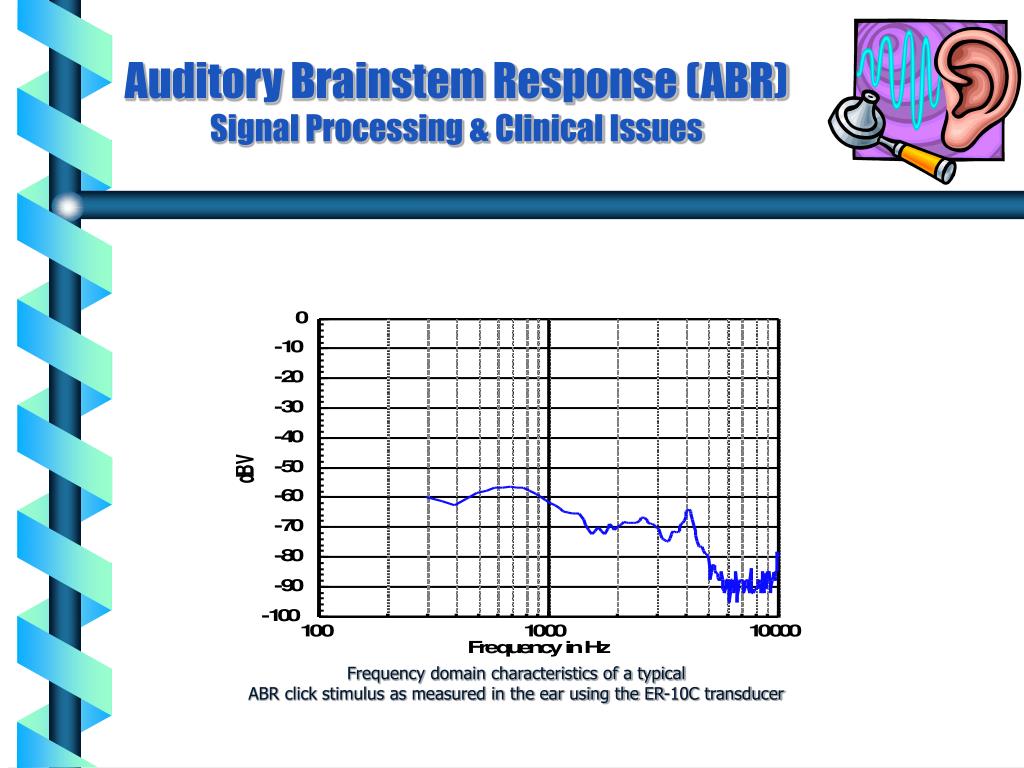 Auditory Brainstem Response (ABR)
Signal Processing & Clinical Issues

0
-10
-20
-30
-40
-50
-60
-70
-80
-90
-100
dBV
100
1000
10000
Frequency in Hz

Frequency domain characteristics of a typical
ABR click stimulus as measured in the ear using the ER-10C transducer